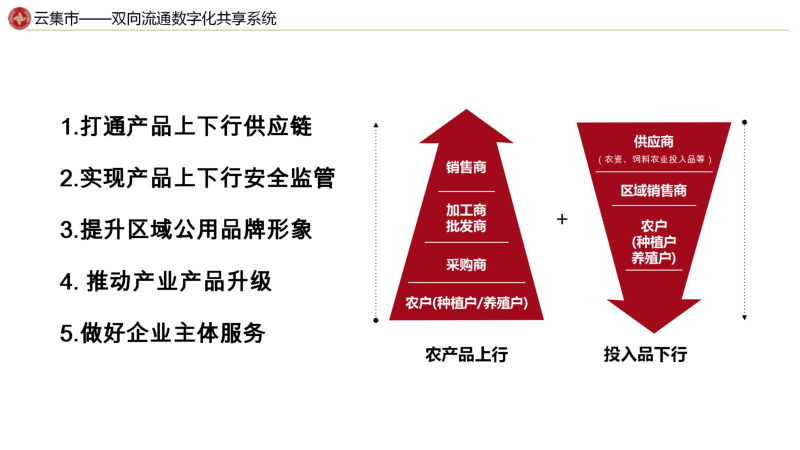 云集市——双向流通数字化共享系统

1.打通产品上下行供应链

2.实现产品上下行安全监管

3.提升区域公用品牌形象

4. 推动产业产品升级

5.做好企业主体服务

销售商

加工商
批发商

采购商

农户(种植户/养殖户)

农产品上行

+

供应商
（农资、饲料农业投入品等）

区域销售商

农户
(种植户
养殖户)

投入品下行